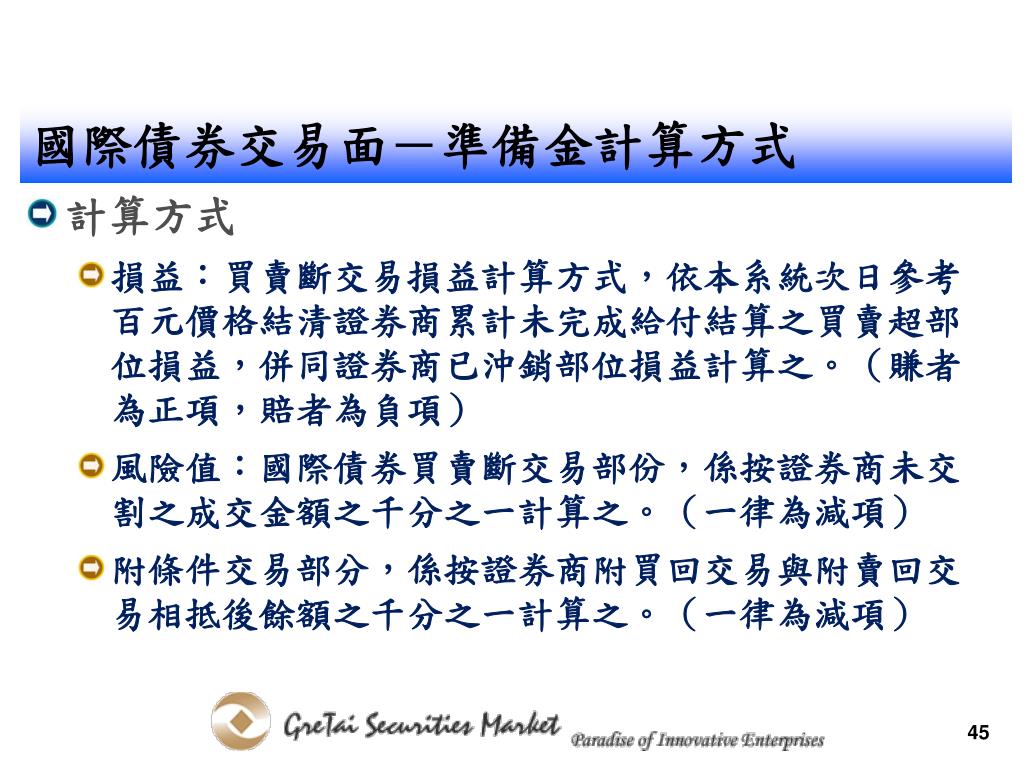 國際債券交易面－準備金計算方式

計算方式

損益：買賣斷交易損益計算方式，依本系統次日參考百元價格結清證券商累計未完成給付結算之買賣超部位損益，併同證券商已沖銷部位損益計算之。（賺者為正項，賠者為負項）

風險值：國際債券買賣斷交易部份，係按證券商未交割之成交金額之千分之一計算之。（一律為減項）

附條件交易部分，係按證券商附買回交易與附賣回交易相抵後餘額之千分之一計算之。（一律為減項）

GreTai Securities Market Paradise of Innovative Enterprises

45